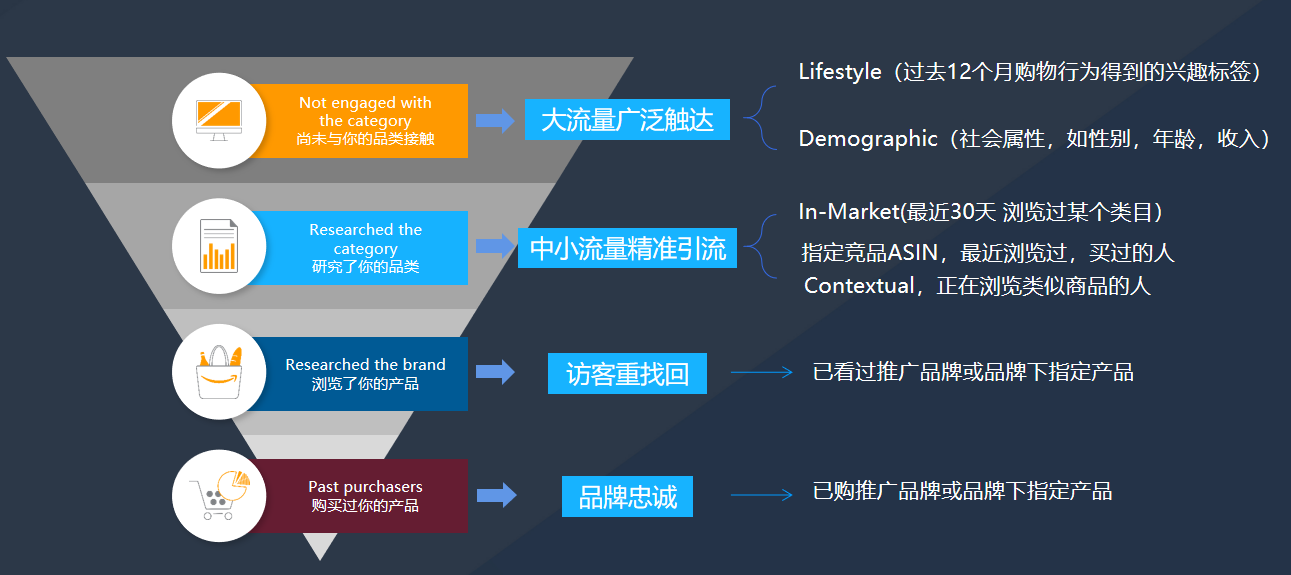 Not engaged with the category
尚未与你的品类接触

大流量广泛触达

Lifestyle（过去12个月购物行为得到的兴趣标签）

Demographic（社会属性，如性别，年龄，收入）

Researched the category
研究了你的品类

中小流量精准引流

In-Market(最近30天 浏览过某个类目）
指定竞品ASIN，最近浏览过，买过的人
Contextual，正在浏览类似商品的人

Researched the brand
浏览了你的产品

访客重找回

已看过推广品牌或品牌下指定产品

Past purchasers
购买过你的产品

品牌忠诚

已购推广品牌或品牌下指定产品